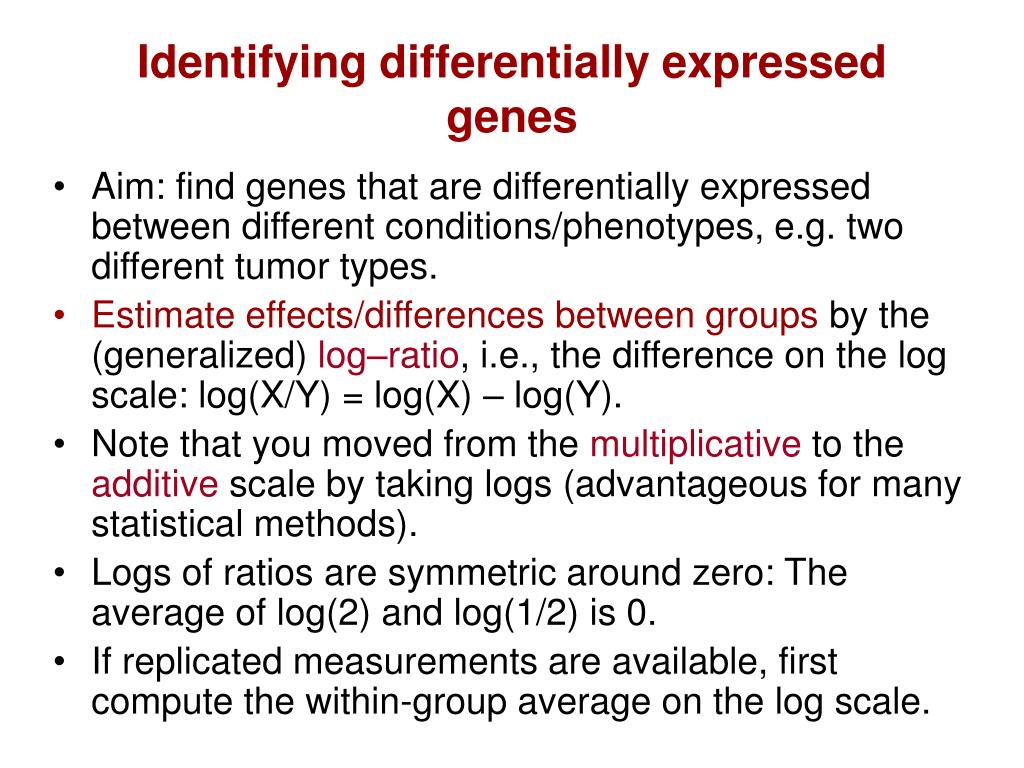 Identifying differentially expressed genes

• Aim: find genes that are differentially expressed between different conditions/phenotypes, e.g. two different tumor types.

• Estimate effects/differences between groups by the (generalized) log–ratio, i.e., the difference on the log scale: log(X/Y) = log(X) – log(Y).

• Note that you moved from the multiplicative to the additive scale by taking logs (advantageous for many statistical methods).

• Logs of ratios are symmetric around zero: The average of log(2) and log(1/2) is 0.

• If replicated measurements are available, first compute the within-group average on the log scale.